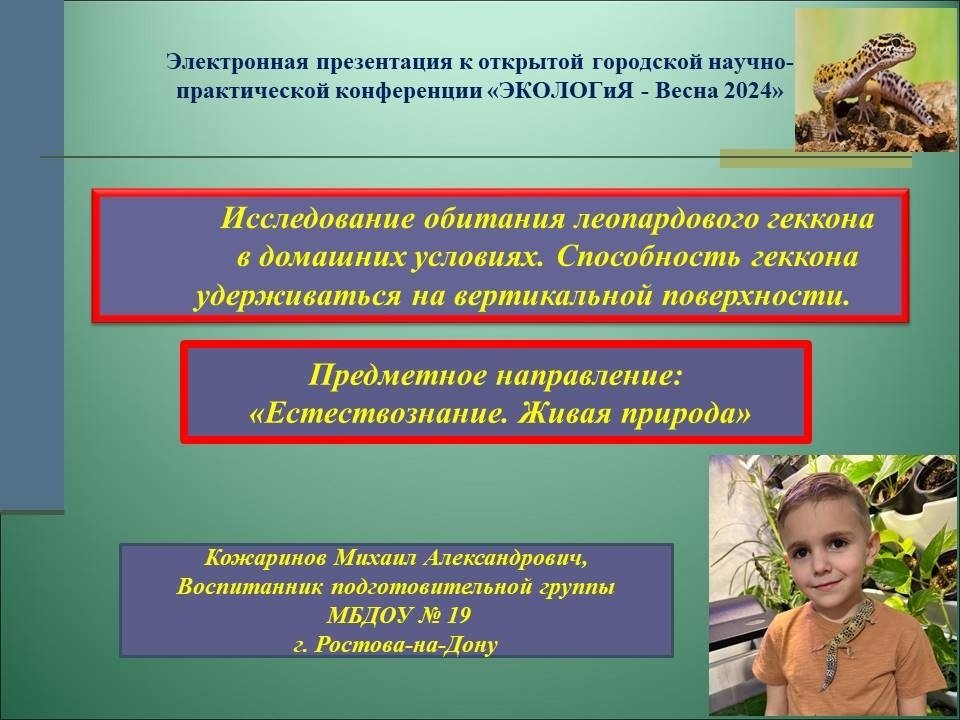 Электронная презентация к открытой городской научно-практической конференции «ЭКОЛОГиЯ - Весна 2024»

Исследование обитания леопардового геккона в домашних условиях. Способность геккона удерживаться на вертикальной поверхности.

Предметное направление: «Естествознание. Живая природа»

Кожаринов Михаил Александрович, Воспитанник подготовительной группы МБДОУ № 19 г. Ростова-на-Дону